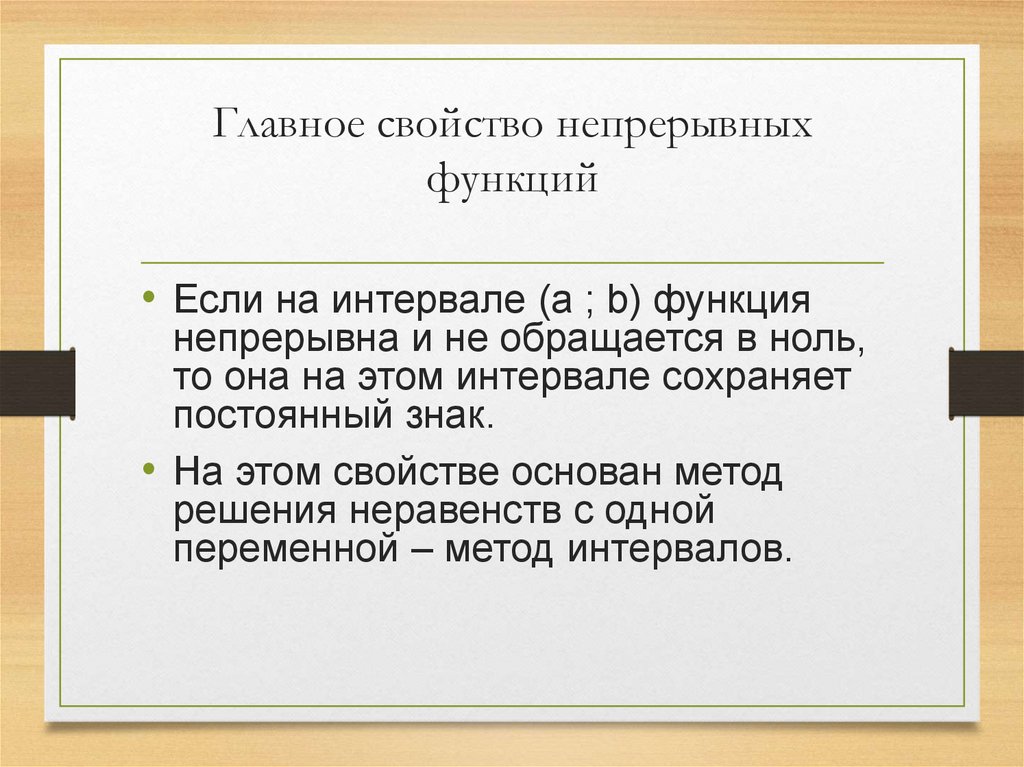 Главное свойство непрерывных функций

• Если на интервале (a ; b) функция непрерывна и не обращается в ноль, то она на этом интервале сохраняет постоянный знак.

• На этом свойстве основан метод решения неравенств с одной переменной – метод интервалов.